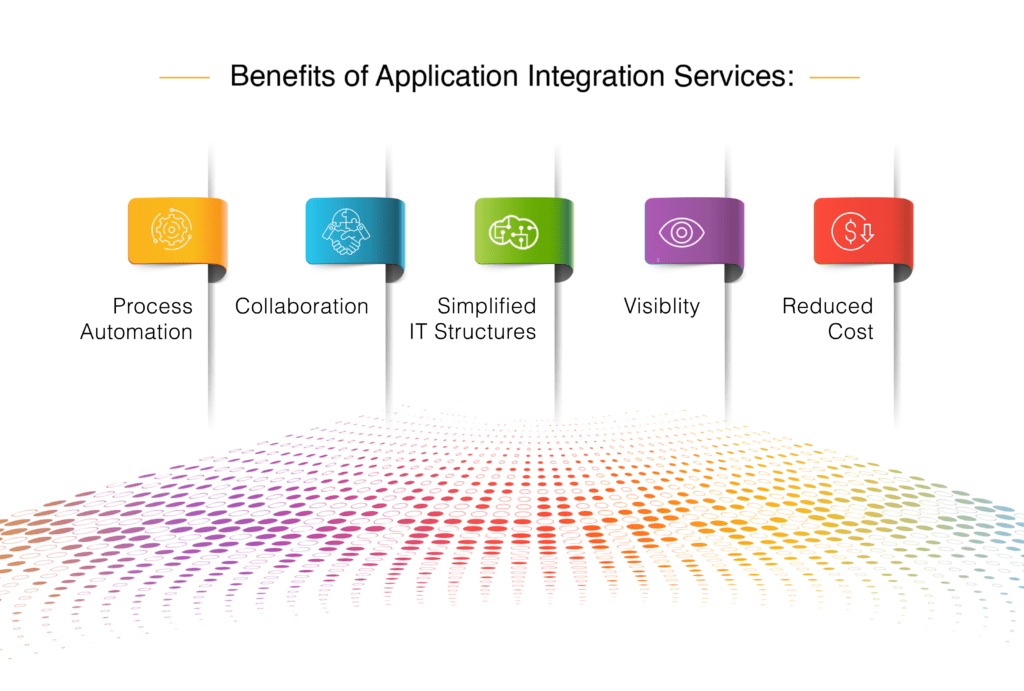 Benefits of Application Integration Services:

Process Automation

Collaboration

Simplified IT Structures

Visiblity

Reduced Cost